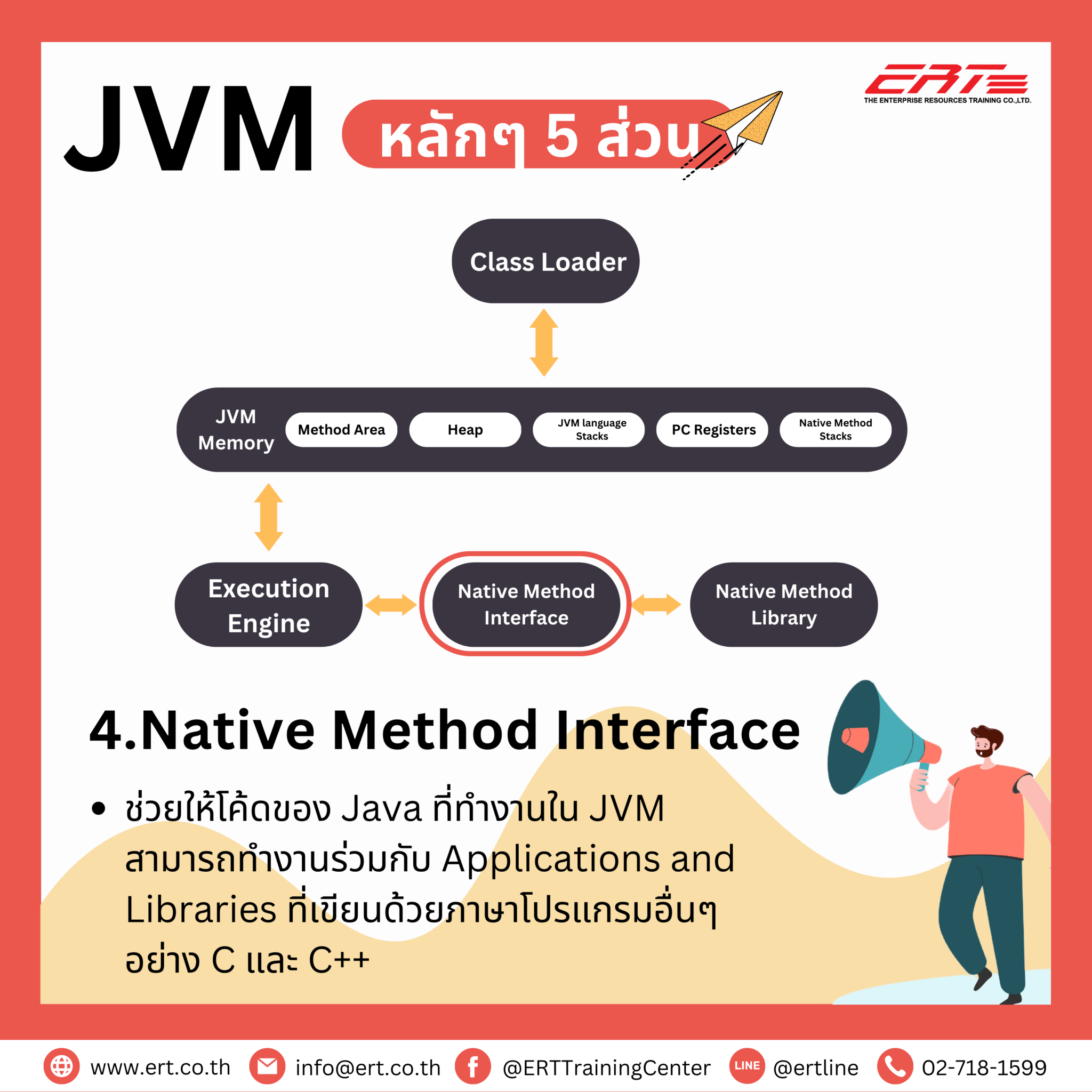 JVM หลักๆ 5 ส่วน

ERT
THE ENTERPRISE RESOURCES TRAINING CO.,LTD.

Class Loader

JVM Memory
Method Area
Heap
JVM language Stacks
PC Registers
Native Method Stacks

Execution Engine
Native Method Interface
Native Method Library

4.Native Method Interface

• ช่วยให้โค้ดของ Java ที่ทำงานใน JVM สามารถทำงานร่วมกับ Applications and Libraries ที่เขียนด้วยภาษาโปรแกรมอื่นๆ อย่าง C และ C++

www.ert.co.th info@ert.co.th @ERTTrainingCenter LINE @ertline 02-718-1599